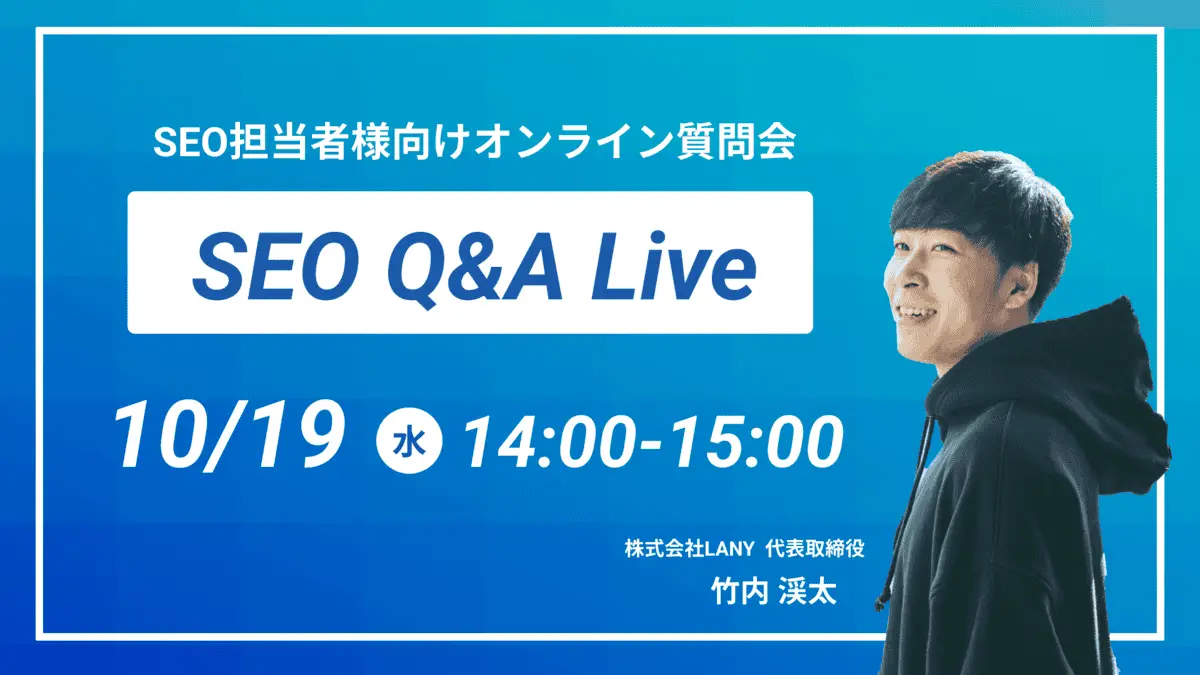 SEO担当者様向けオンライン質問会

SEO Q&A Live

10/19 水 14:00-15:00

株式会社LANY 代表取締役
竹内 渓太